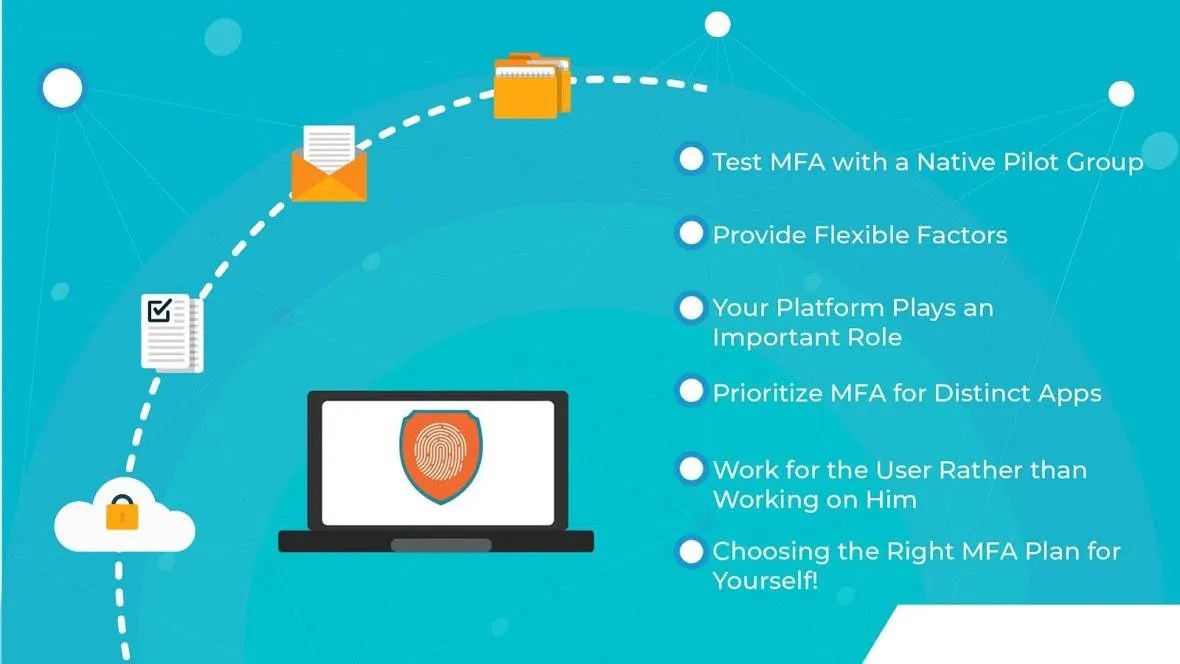 Test MFA with a Native Pilot Group

Provide Flexible Factors

Your Platform Plays an Important Role

Prioritize MFA for Distinct Apps

Work for the User Rather than Working on Him

Choosing the Right MFA Plan for Yourself!